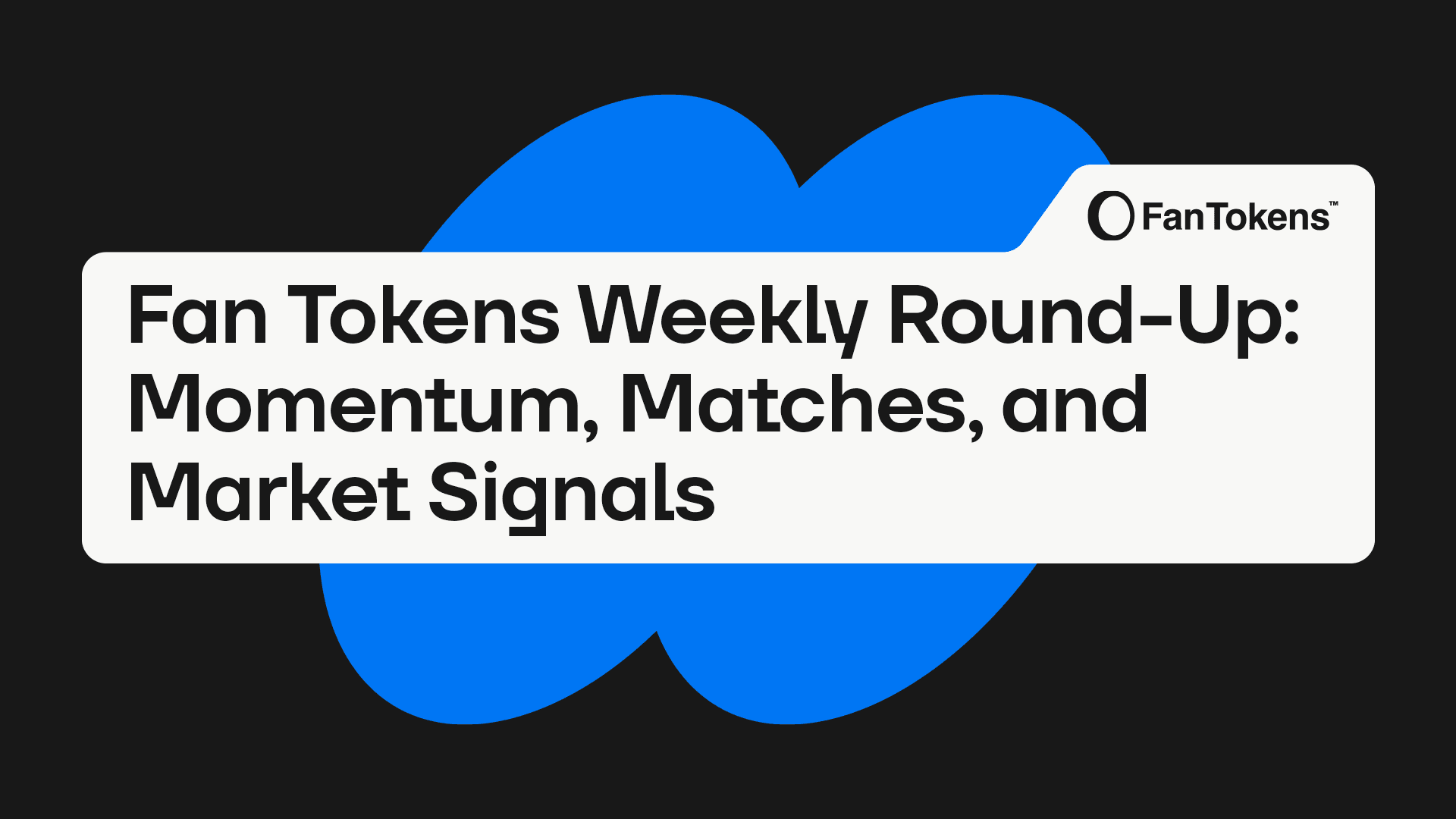 FanTokens™

Fan Tokens Weekly Round-Up: Momentum, Matches, and Market Signals